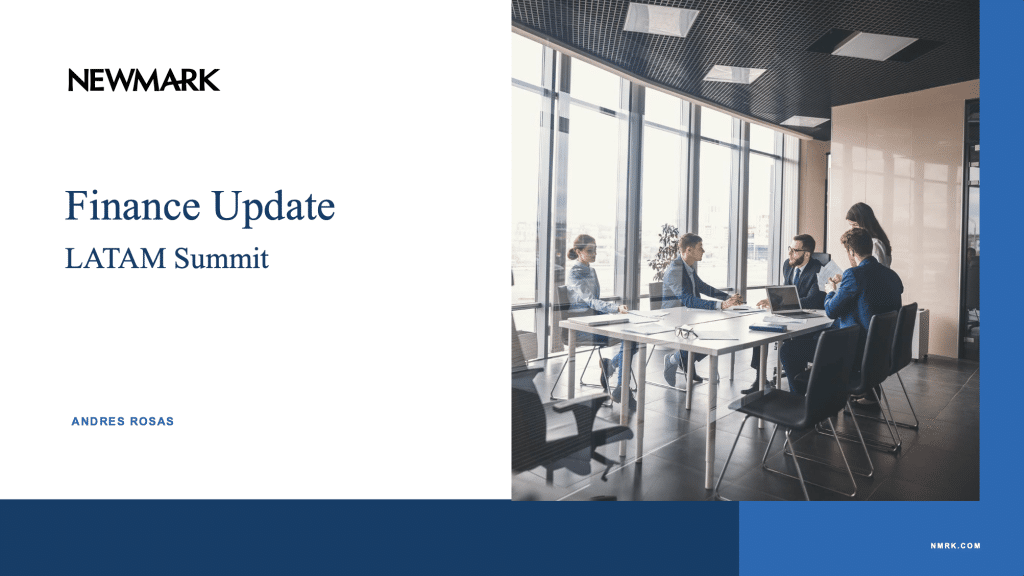 NEWMARK

Finance Update

LATAM Summit

ANDRES ROSAS

NMRK.COM